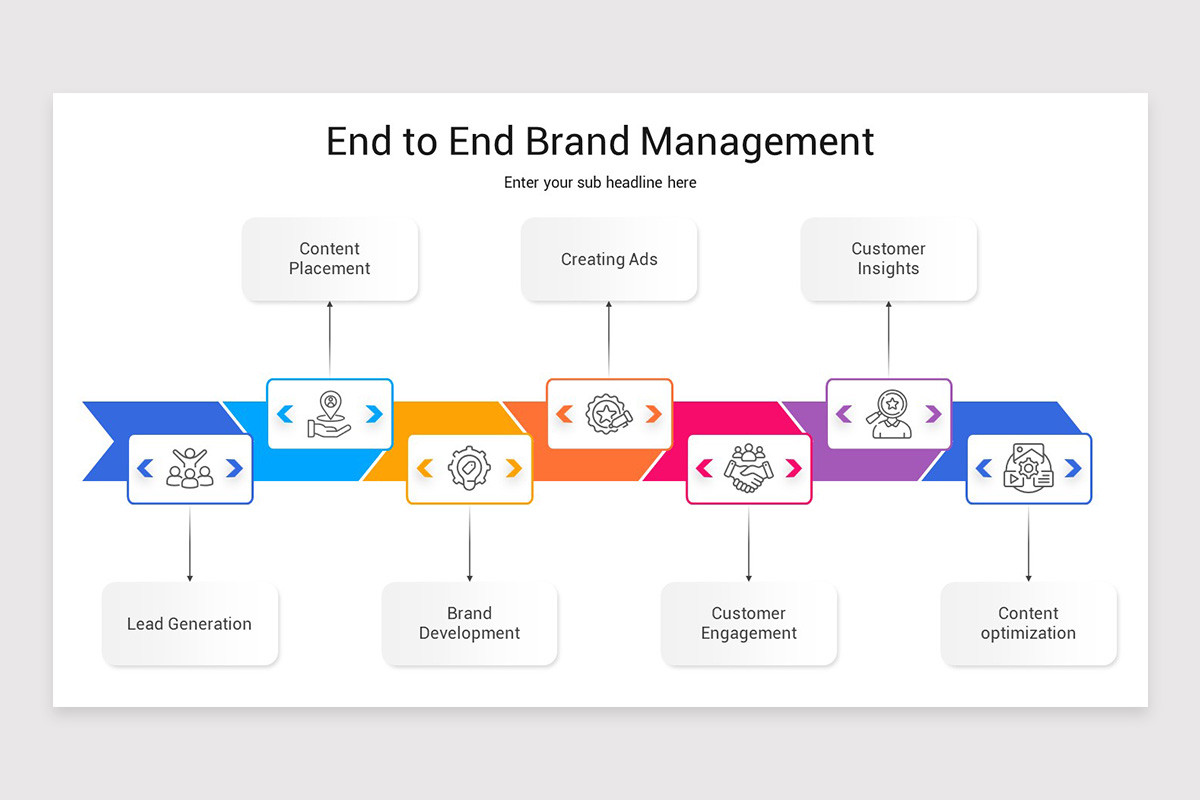 End to End Brand Management

Enter your sub headline here

Content Placement

Creating Ads

Customer Insights

Lead Generation

Brand Development

Customer Engagement

Content optimization